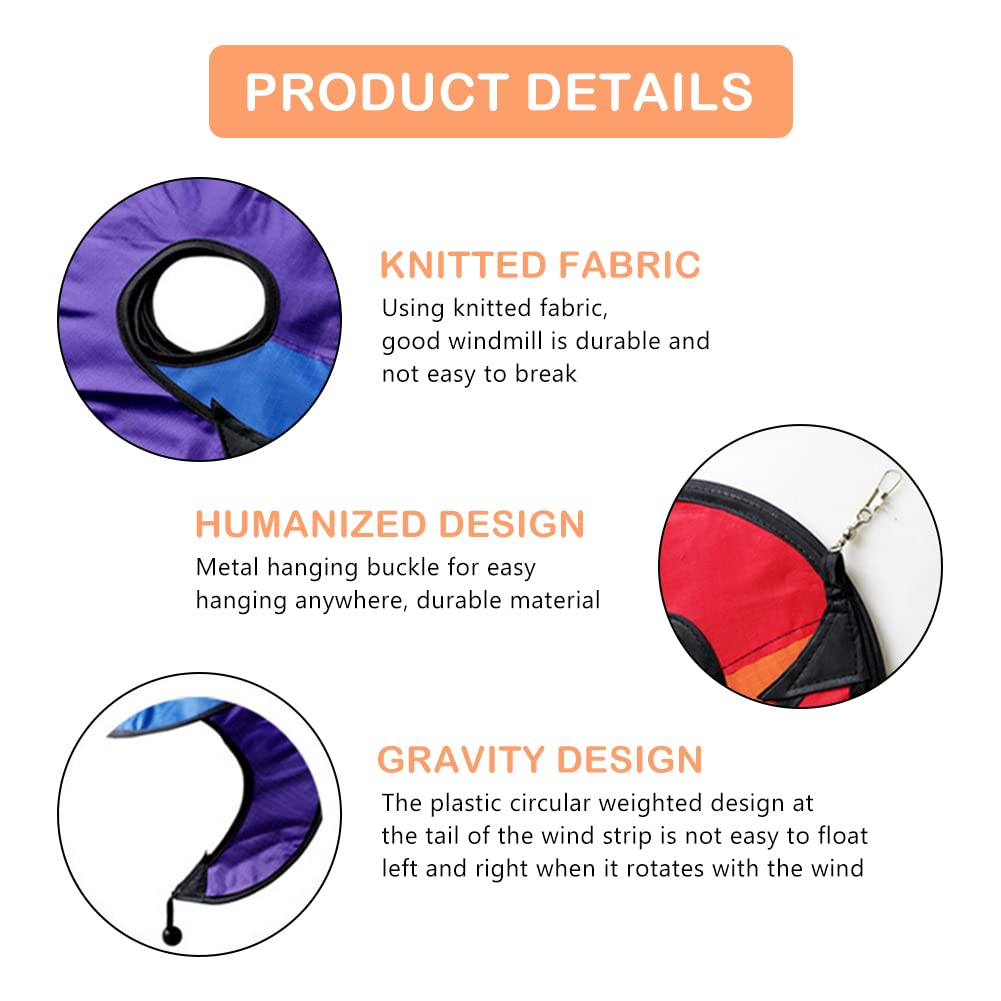 PRODUCT DETAILS

KNITTED FABRIC
Using knitted fabric, good windmill is durable and not easy to break

HUMANIZED DESIGN
Metal hanging buckle for easy hanging anywhere, durable material

GRAVITY DESIGN
The plastic circular weighted design at the tail of the wind strip is not easy to float left and right when it rotates with the wind